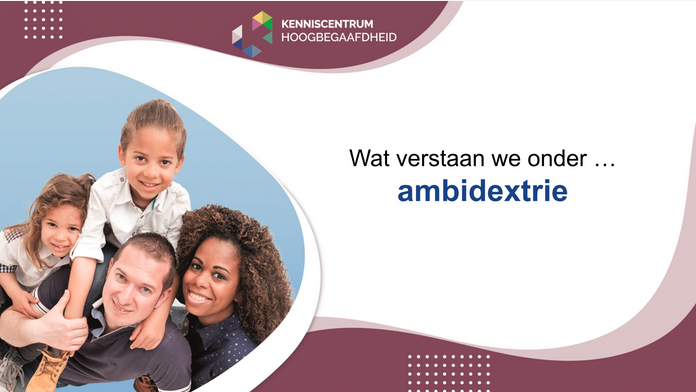 KENNISCENTRUM
HOOGBEGAAFDHEID

Wat verstaan we onder …
ambidextrie